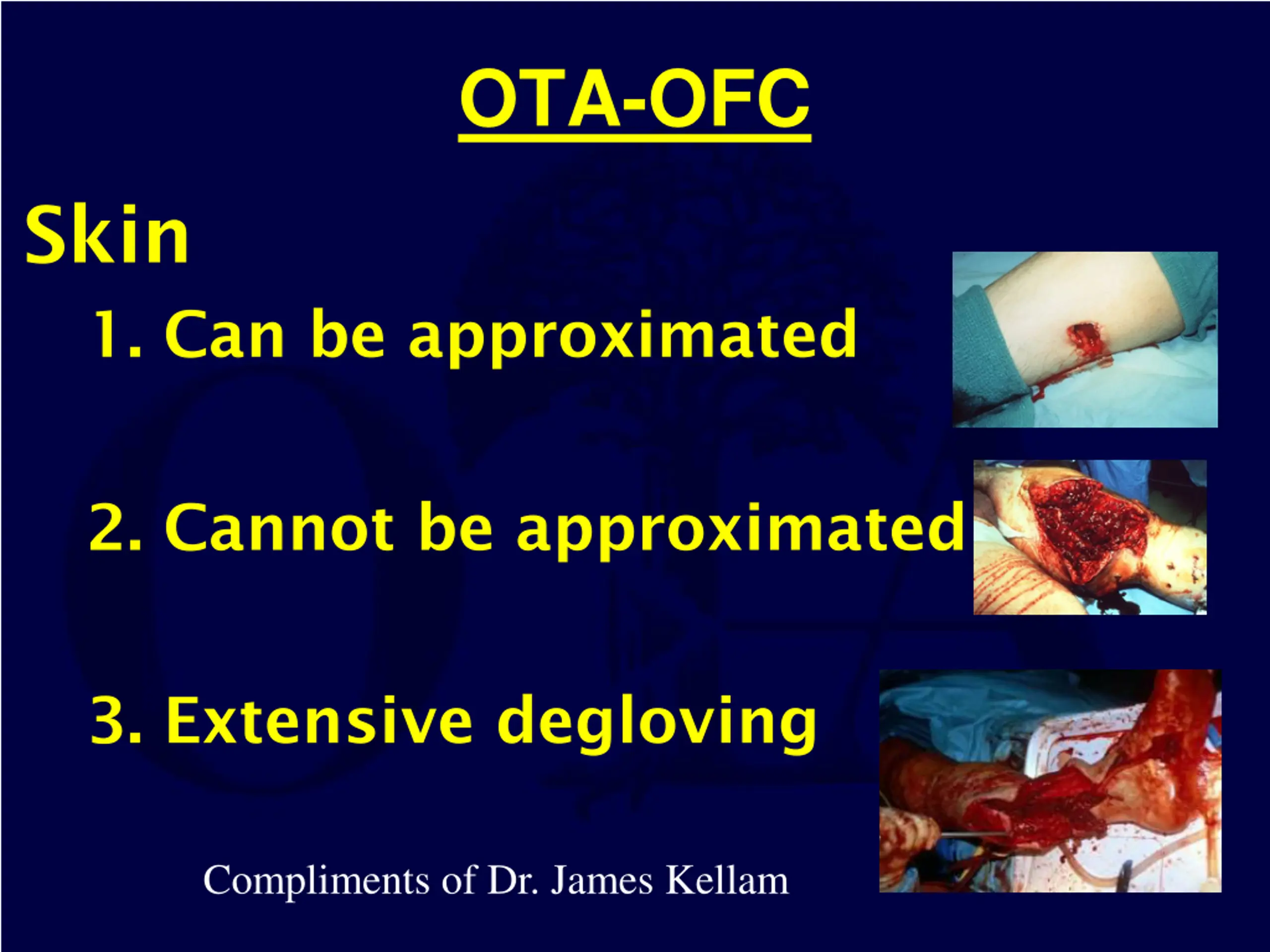 OTA-OFC

Skin

1. Can be approximated

2. Cannot be approximated

3. Extensive degloving

Compliments of Dr. James Kellam